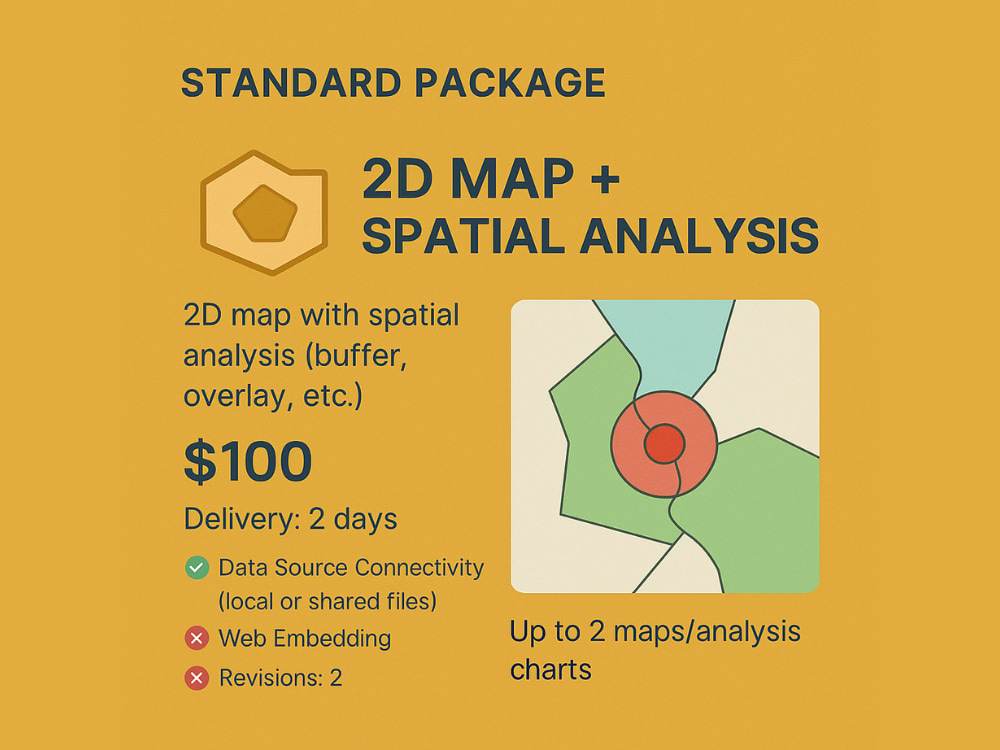 STANDARD PACKAGE

2D MAP +
SPATIAL ANALYSIS

2D map with spatial analysis (buffer, overlay, etc.)

$100

Delivery: 2 days

✓ Data Source Connectivity (local or shared files)
✗ Web Embedding
✗ Revisions: 2

Up to 2 maps/analysis charts